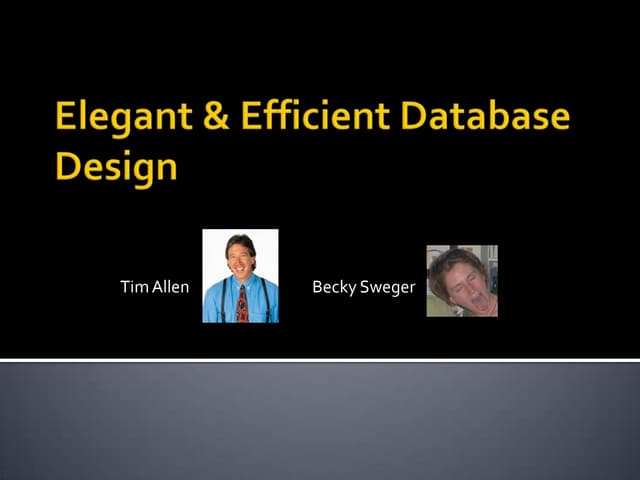 Elegant & Efficient Database Design

Tim Allen

Becky Sweger